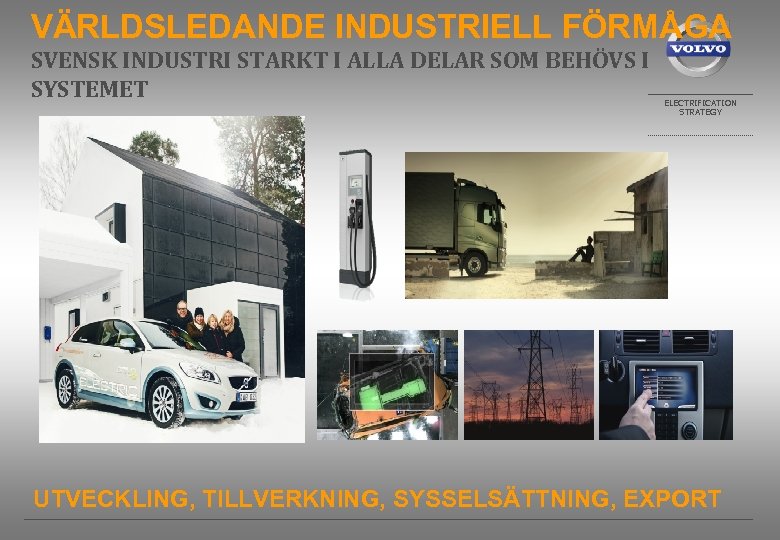 VÄRLDSLEDANDE INDUSTRIELL FÖRMÅGA

SVENSK INDUSTRI STARKT I ALLA DELAR SOM BEHÖVS I SYSTEMET

VOLVO

ELECTRIFICATION STRATEGY

ELECTRIC

UTVECKLING, TILLVERKNING, SYSSELSÄTTNING, EXPORT